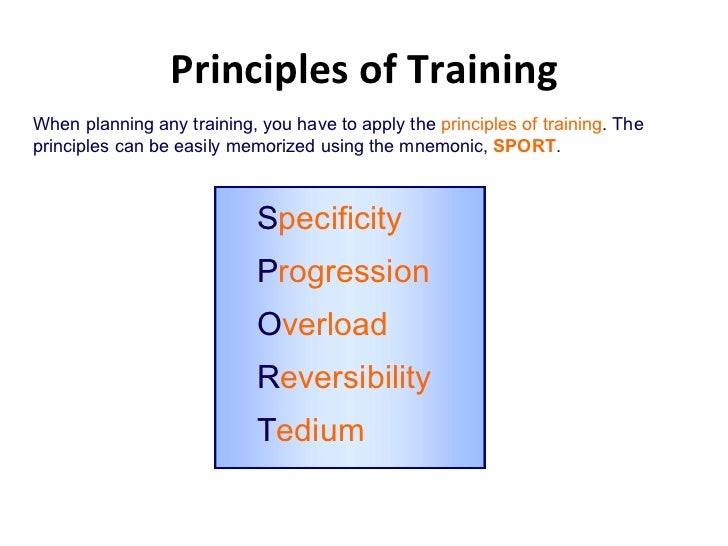 Principles of Training

When planning any training, you have to apply the principles of training. The principles can be easily memorized using the mnemonic, SPORT.

Specificity
Progression
Overload
Reversibility
Tedium